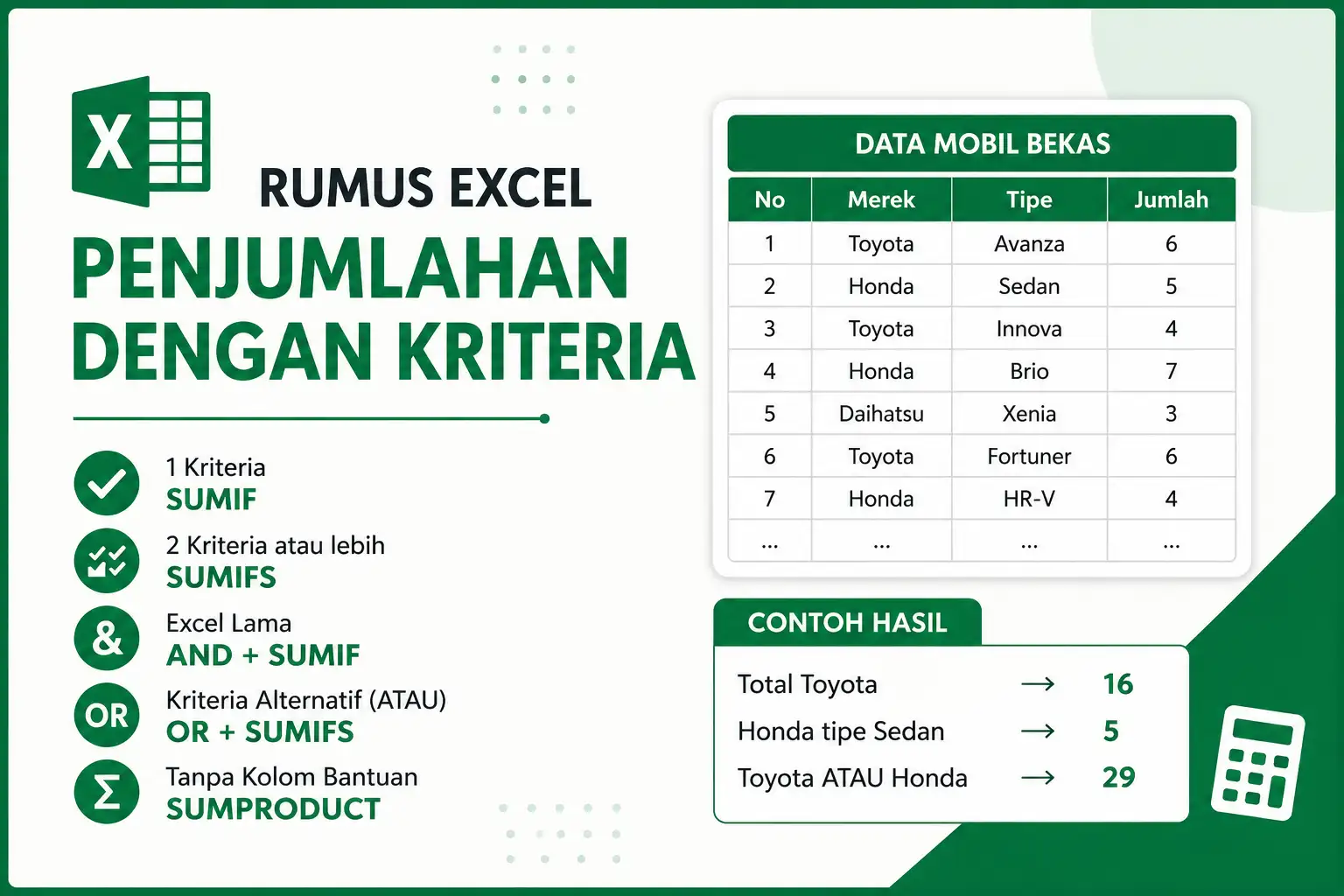 X

RUMUS EXCEL
PENJUMLAHAN DENGAN KRITERIA

1 Kriteria
SUMIF

2 Kriteria atau lebih
SUMIFS

&
Excel Lama
AND + SUMIF

OR
Kriteria Alternatif (ATAU)
OR + SUMIFS

Σ
Tanpa Kolom Bantuan
SUMPRODUCT

DATA MOBIL BEKAS

| No | Merek | Tipe | Jumlah |
|---|---|---|---|
| 1 | Toyota | Avanza | 6 |
| 2 | Honda | Sedan | 5 |
| 3 | Toyota | Innova | 4 |
| 4 | Honda | Brio | 7 |
| 5 | Daihatsu | Xenia | 3 |
| 6 | Toyota | Fortuner | 6 |
| 7 | Honda | HR-V | 4 |
| ... | ... | ... | ... |

CONTOH HASIL

Total Toyota → 16
Honda tipe Sedan → 5
Toyota ATAU Honda → 29